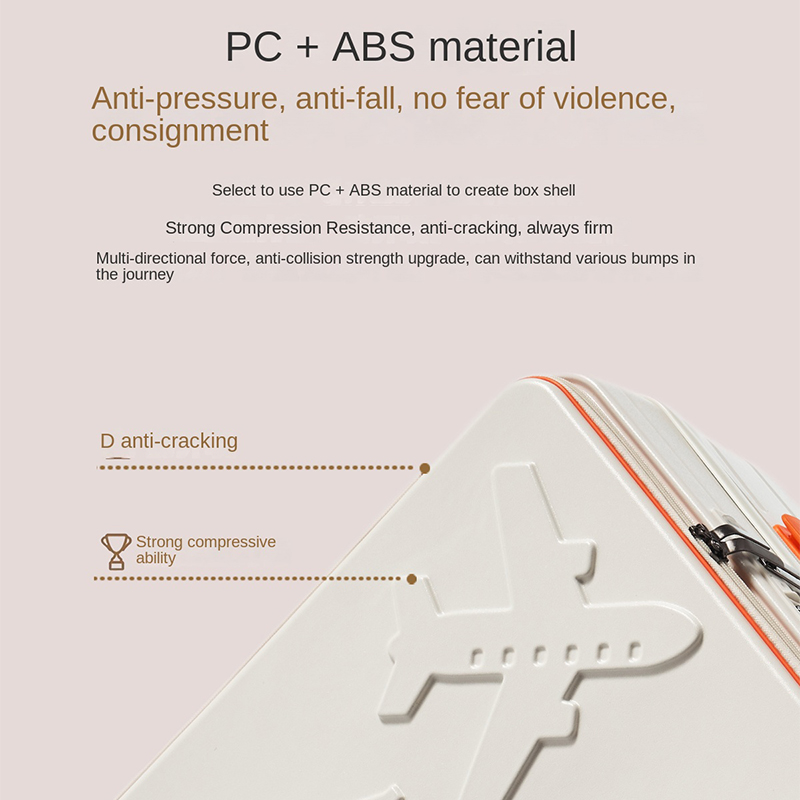 PC + ABS material

Anti-pressure, anti-fall, no fear of violence, consignment

Select to use PC + ABS material to create box shell

Strong Compression Resistance, anti-cracking, always firm

Multi-directional force, anti-collision strength upgrade, can withstand various bumps in the journey

D anti-cracking

Strong compressive ability